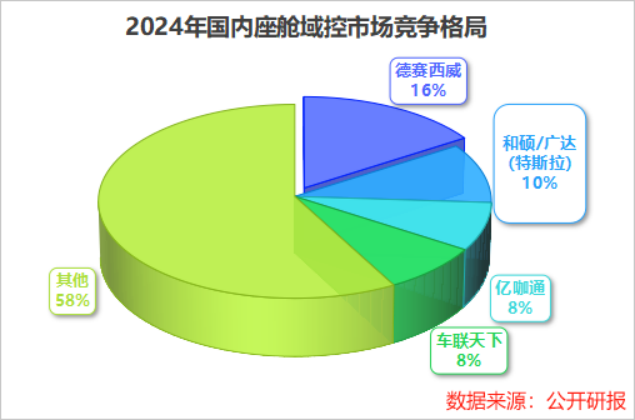 2024年国内座舱域控市场竞争格局

德赛西威
16%

和硕/广达
(特斯拉)
10%

亿咖通
8%

车联天下
8%

其他
58%

数据来源：公开研报